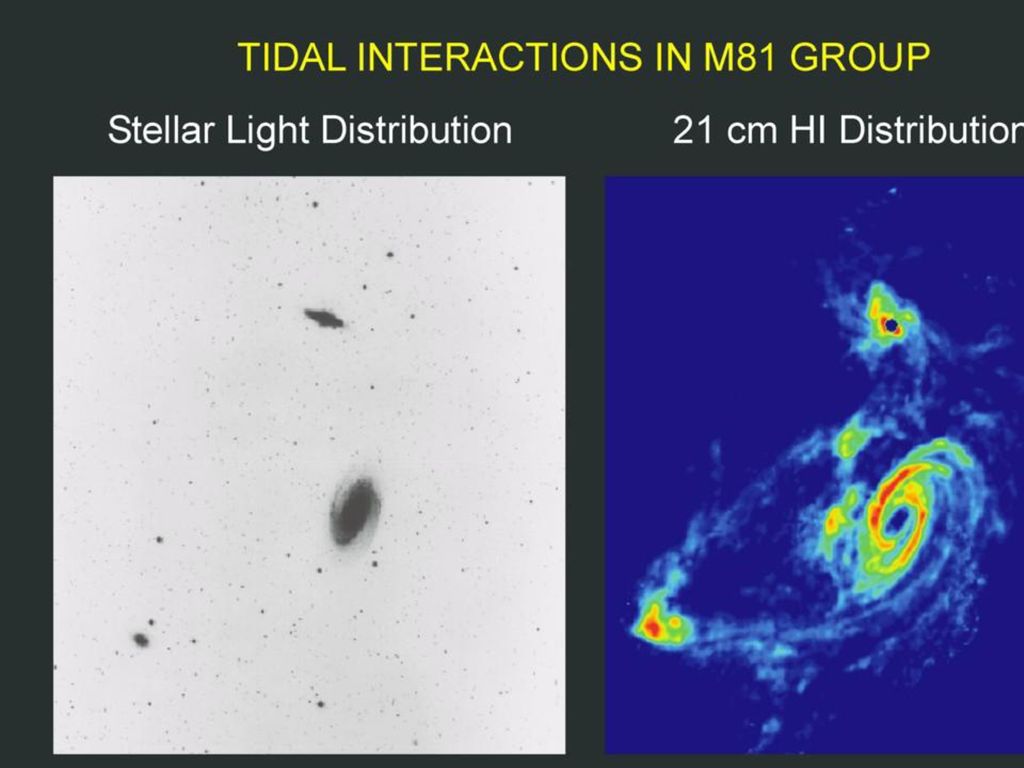 TIDAL INTERACTIONS IN M81 GROUP

Stellar Light Distribution

21 cm HI Distribution